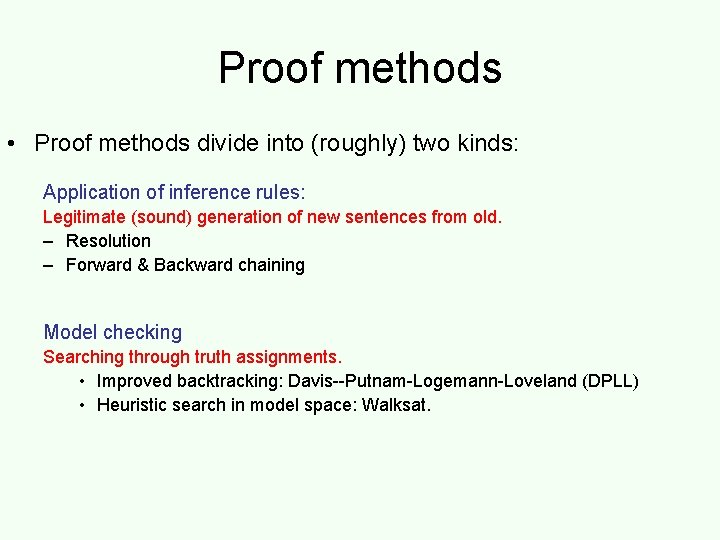 Proof methods

• Proof methods divide into (roughly) two kinds:

Application of inference rules:
Legitimate (sound) generation of new sentences from old.
– Resolution
– Forward & Backward chaining

Model checking
Searching through truth assignments.
• Improved backtracking: Davis--Putnam-Logemann-Loveland (DPLL)
• Heuristic search in model space: Walksat.